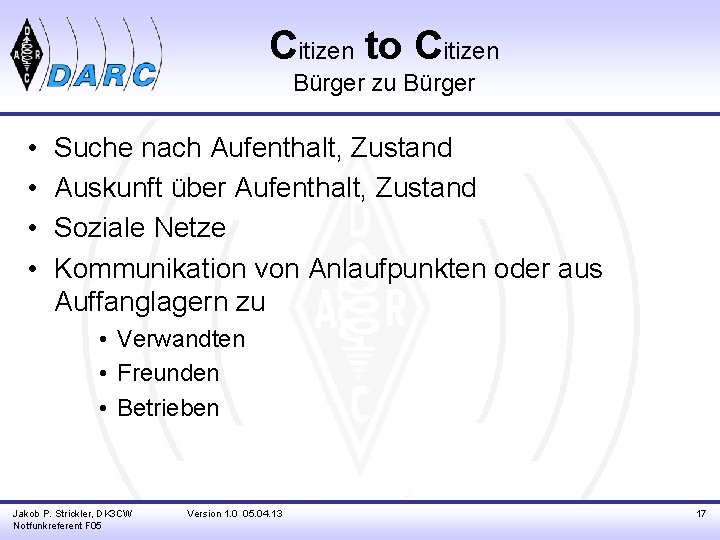 DARC

Citizen to Citizen
Bürger zu Bürger

• Suche nach Aufenthalt, Zustand
• Auskunft über Aufenthalt, Zustand
• Soziale Netze
• Kommunikation von Anlaufpunkten oder aus Auffanglagern zu
  • Verwandten
  • Freunden
  • Betrieben

Jakob P. Strickler, DK3CW
Notfunkreferent F05

Version 1.0 05.04.13

17